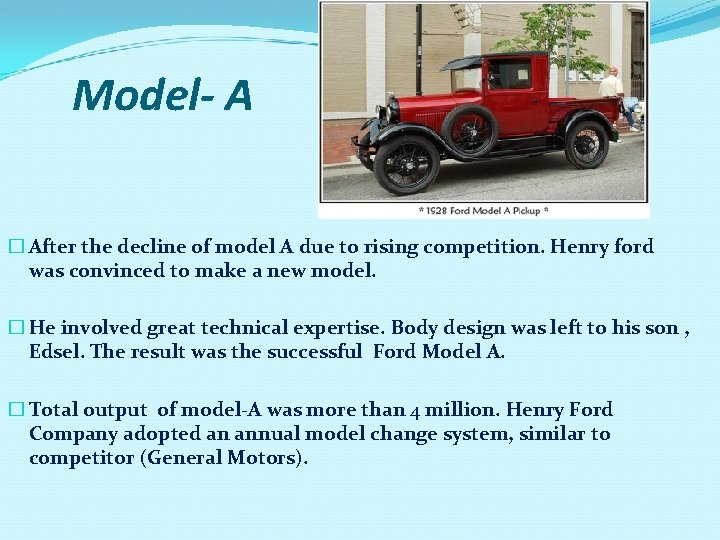 Model- A

* 1928 Ford Model A Pickup *

□ After the decline of model A due to rising competition. Henry ford was convinced to make a new model.

□ He involved great technical expertise. Body design was left to his son , Edsel. The result was the successful Ford Model A.

□ Total output of model-A was more than 4 million. Henry Ford Company adopted an annual model change system, similar to competitor (General Motors).